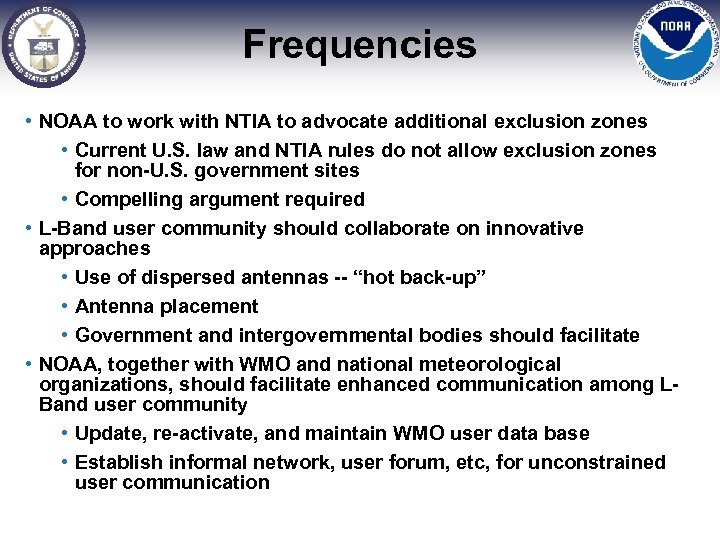 DEPARTMENT OF COMMERCE
UNITED STATES OF AMERICA

Frequencies

NOAA
NATIONAL OCEANIC AND ATMOSPHERIC ADMINISTRATION
U.S. DEPARTMENT OF COMMERCE

• NOAA to work with NTIA to advocate additional exclusion zones
• Current U.S. law and NTIA rules do not allow exclusion zones for non-U.S. government sites
• Compelling argument required
• L-Band user community should collaborate on innovative approaches
• Use of dispersed antennas -- “hot back-up”
• Antenna placement
• Government and intergovernmental bodies should facilitate
• NOAA, together with WMO and national meteorological organizations, should facilitate enhanced communication among L-Band user community
• Update, re-activate, and maintain WMO user data base
• Establish informal network, user forum, etc, for unconstrained user communication